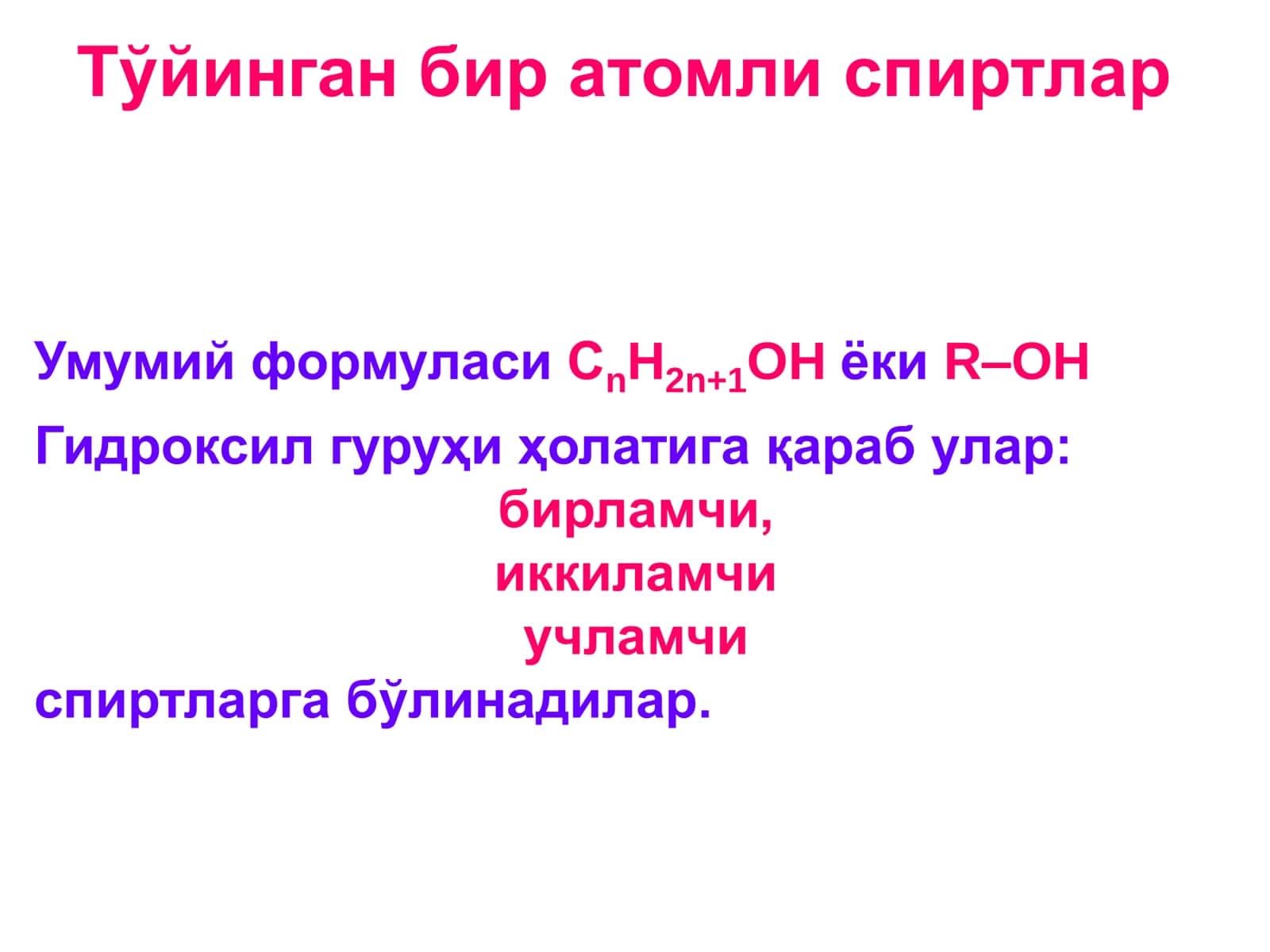 Тўйинган бир атомли спиртлар

Умумий формуласи $C_nH_{2n+1}OH$ ёки $R–OH$

Гидроксил гуруҳи ҳолатига қараб улар:
бирламчи,
иккиламчи
учламчи
спиртларга бўлинадилар.